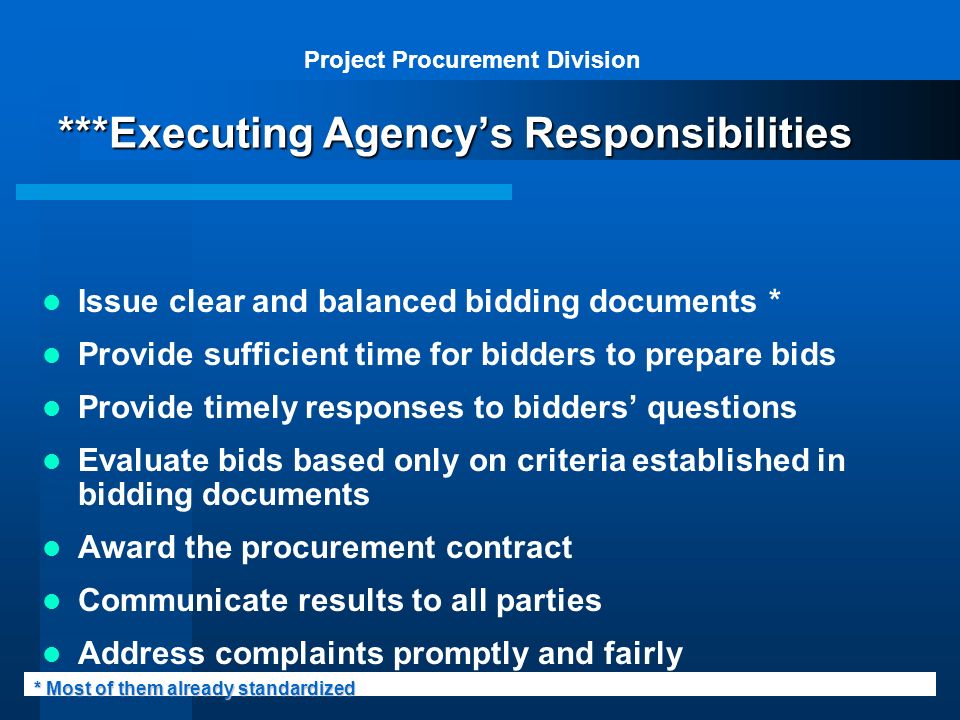 Project Procurement Division

***Executing Agency’s Responsibilities

- Issue clear and balanced bidding documents *
- Provide sufficient time for bidders to prepare bids
- Provide timely responses to bidders’ questions
- Evaluate bids based only on criteria established in bidding documents
- Award the procurement contract
- Communicate results to all parties
- Address complaints promptly and fairly

* Most of them already standardized